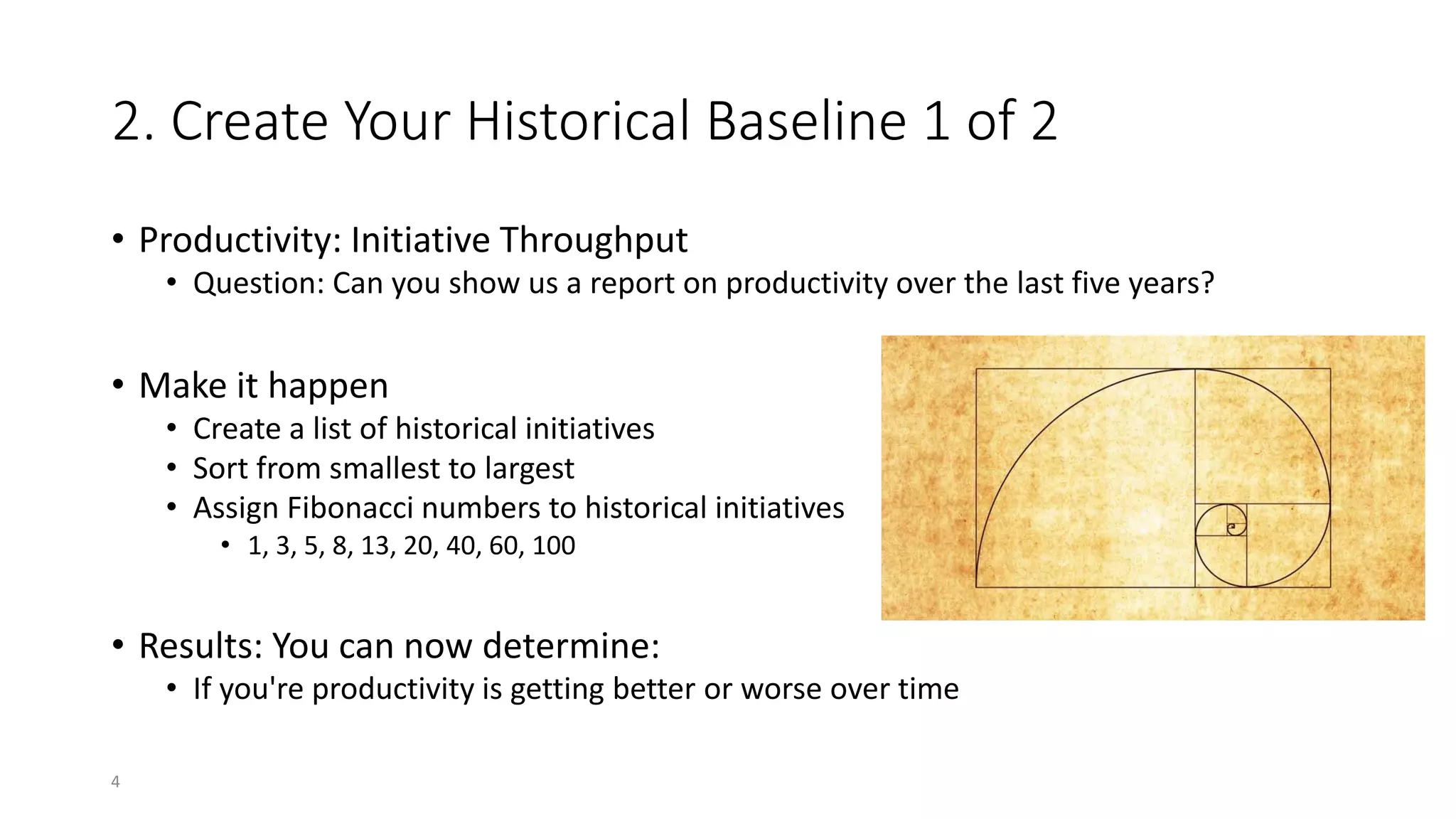 2. Create Your Historical Baseline 1 of 2

• Productivity: Initiative Throughput
  • Question: Can you show us a report on productivity over the last five years?

• Make it happen
  • Create a list of historical initiatives
  • Sort from smallest to largest
  • Assign Fibonacci numbers to historical initiatives
    • 1, 3, 5, 8, 13, 20, 40, 60, 100

• Results: You can now determine:
  • If you're productivity is getting better or worse over time

4